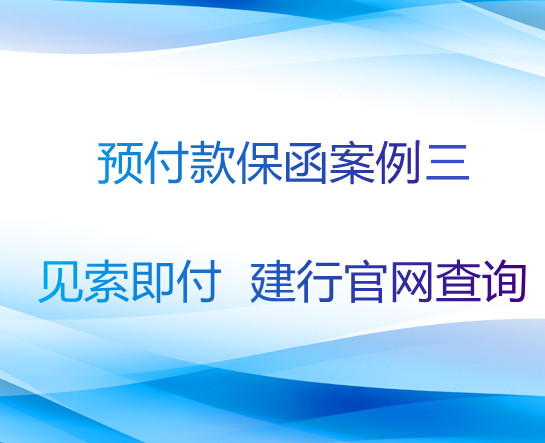 预付款保函案例三

见索即付 建行官网查询